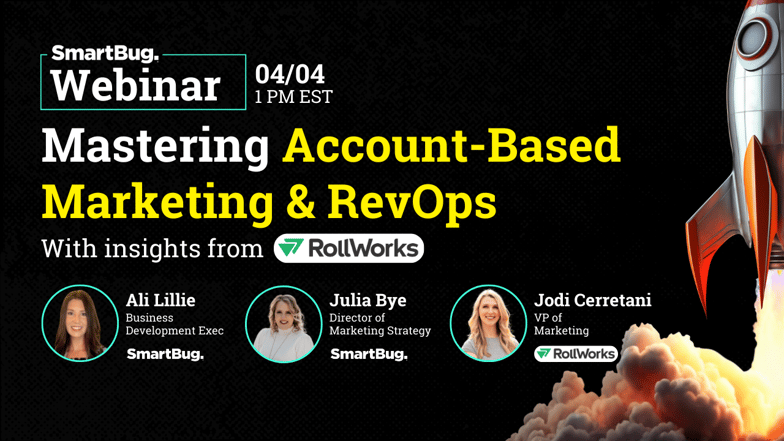 SmartBug.
Webinar

04/04
1 PM EST

Mastering Account-Based Marketing & RevOps

With insights from RollWorks

Ali Lillie
Business Development Exec
SmartBug.

Julia Bye
Director of Marketing Strategy
SmartBug.

Jodi Cerretani
VP of Marketing
RollWorks